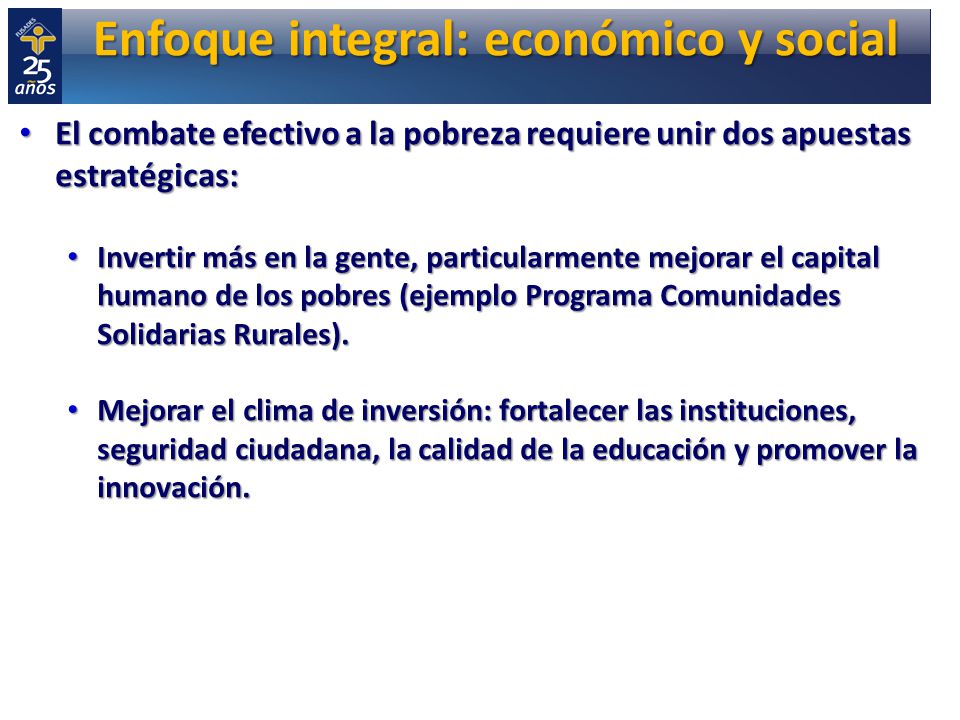 FUSADES
25
años

Enfoque integral: económico y social

• El combate efectivo a la pobreza requiere unir dos apuestas estratégicas:

• Invertir más en la gente, particularmente mejorar el capital humano de los pobres (ejemplo Programa Comunidades Solidarias Rurales).

• Mejorar el clima de inversión: fortalecer las instituciones, seguridad ciudadana, la calidad de la educación y promover la innovación.